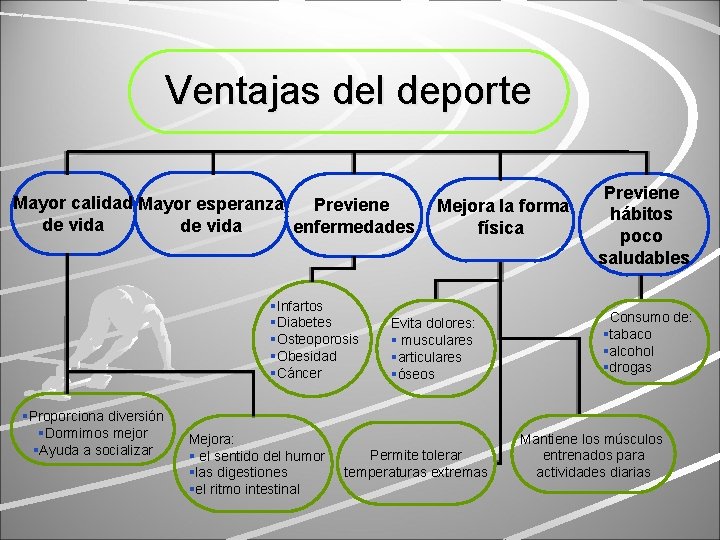 Ventajas del deporte

Mayor calidad de vida

Mayor esperanza de vida

Previene enfermedades

Mejora la forma física

Previene hábitos poco saludables

▪Infartos
▪Diabetes
▪Osteoporosis
▪Obesidad
▪Cáncer

Evita dolores:
▪ musculares
▪articulares
▪óseos

Consumo de:
▪tabaco
▪alcohol
▪drogas

▪Proporciona diversión
▪Dormimos mejor
▪Ayuda a socializar

Mejora:
▪ el sentido del humor
▪las digestiones
▪el ritmo intestinal

Permite tolerar temperaturas extremas

Mantiene los músculos entrenados para actividades diarias